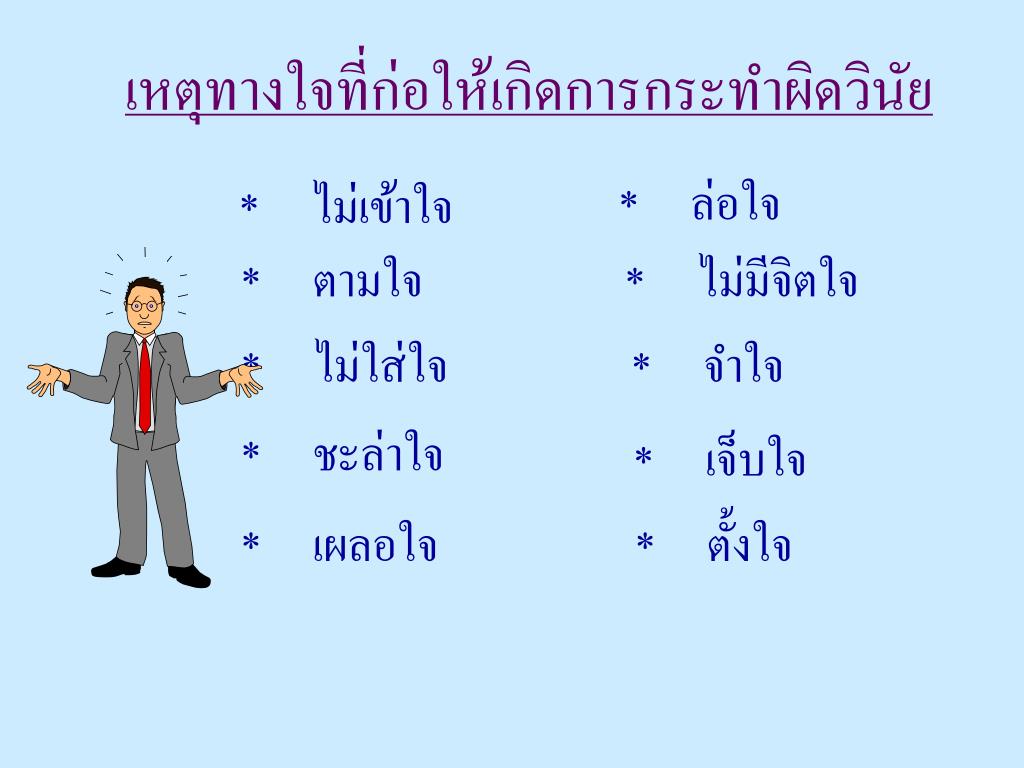 เหตุทางใจที่ก่อให้เกิดการกระทำผิดวินัย

* ไม่เข้าใจ
* ตามใจ
* ไม่ใส่ใจ
* ชะล่าใจ
* เผลอใจ

* ล่อใจ
* ไม่มีจิตใจ
* จำใจ
* เจ็บใจ
* ตั้งใจ